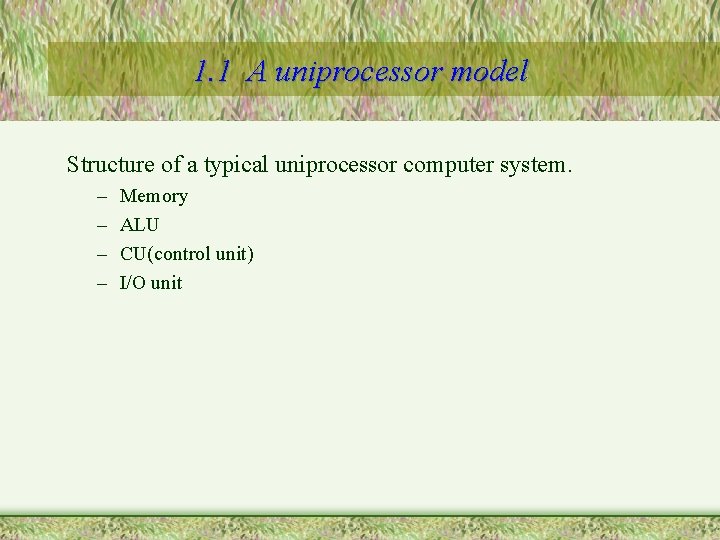 1.1 A uniprocessor model

Structure of a typical uniprocessor computer system.

– Memory
– ALU
– CU(control unit)
– I/O unit